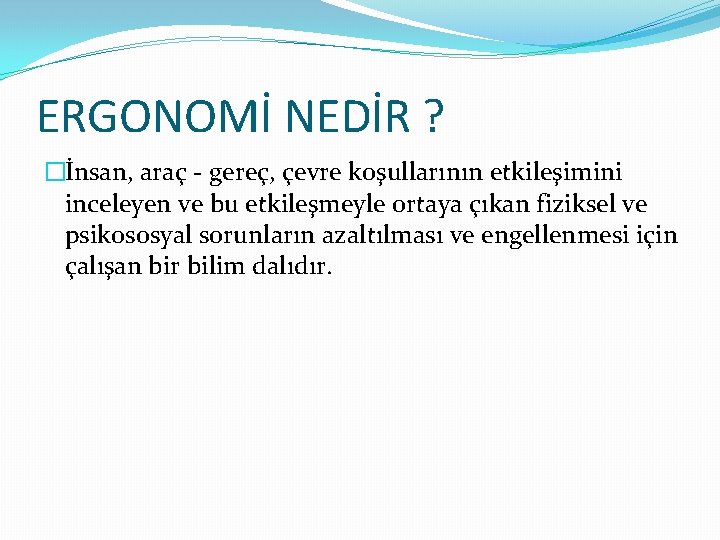 ERGONOMİ NEDİR ?

İnsan, araç - gereç, çevre koşullarının etkileşimini inceleyen ve bu etkileşmeyle ortaya çıkan fiziksel ve psikososyal sorunların azaltılması ve engellenmesi için çalışan bir bilim dalıdır.